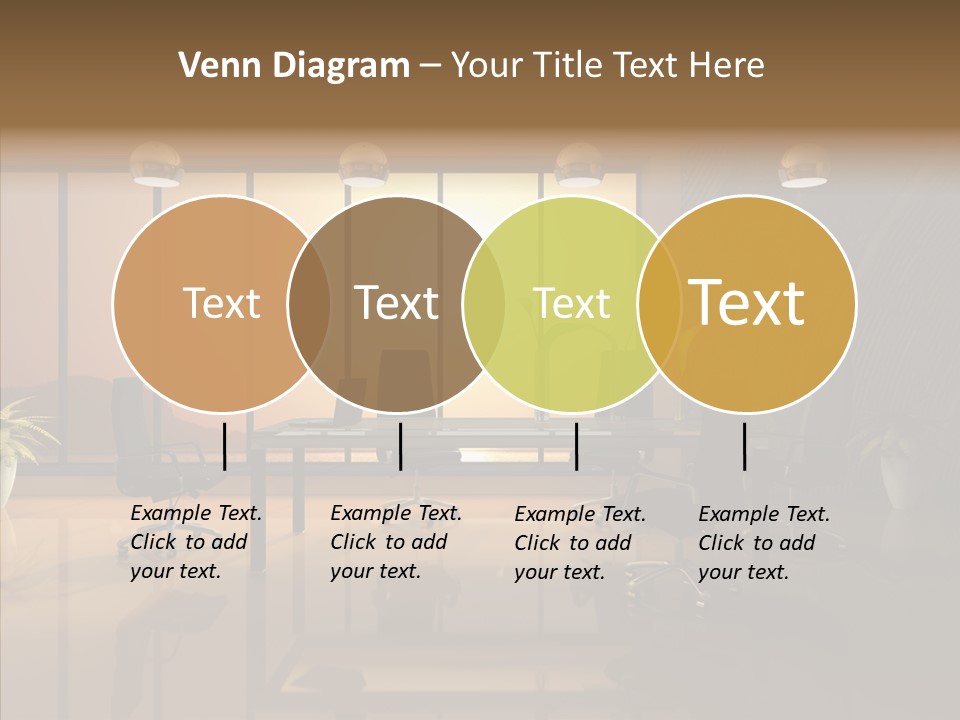 Venn Diagram – Your Title Text Here

Text

Text

Text

Text

Example Text. Click to add your text.

Example Text. Click to add your text.

Example Text. Click to add your text.

Example Text. Click to add your text.